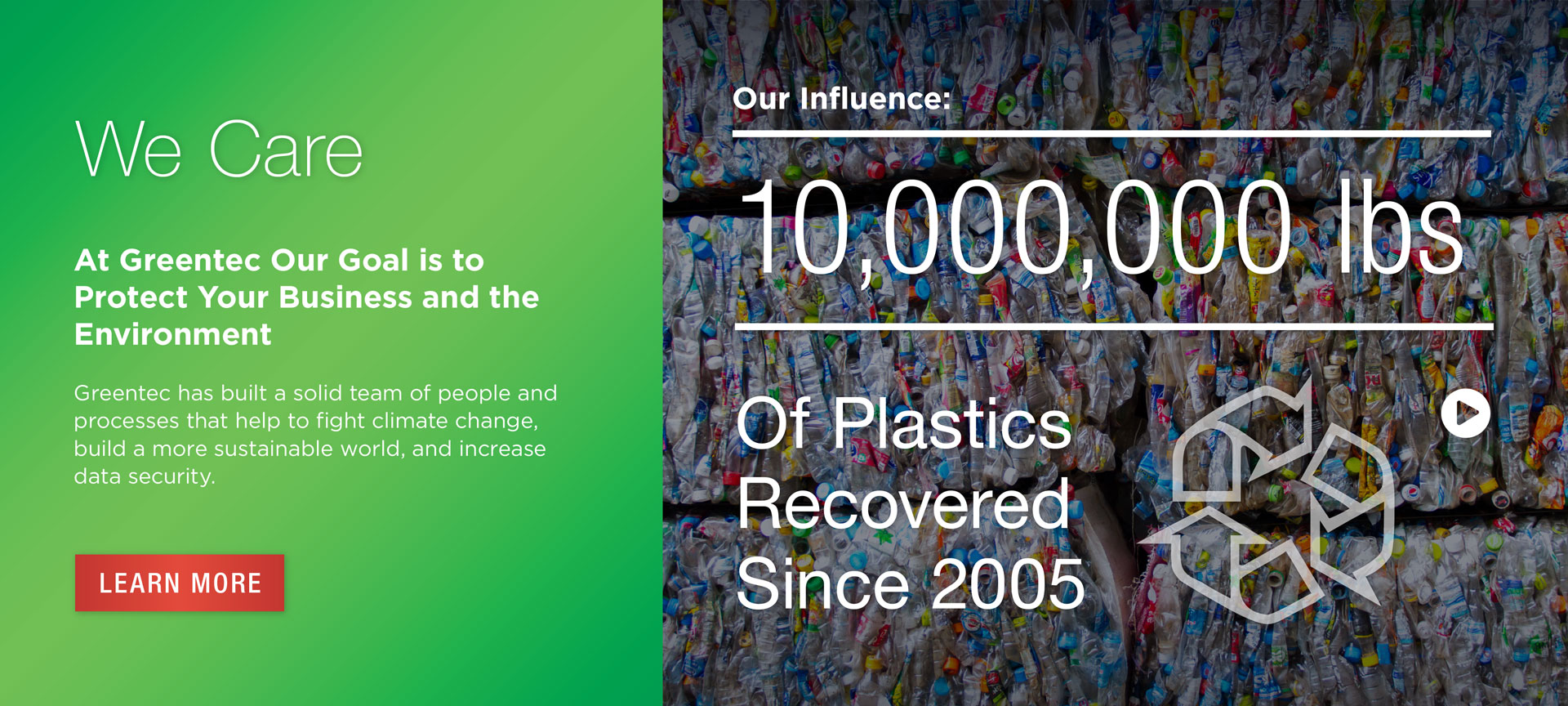 We Care

At Greentec Our Goal is to Protect Your Business and the Environment

Greentec has built a solid team of people and processes that help to fight climate change, build a more sustainable world, and increase data security.

LEARN MORE

Our Influence:

10,000,000 lbs

Of Plastics Recovered Since 2005